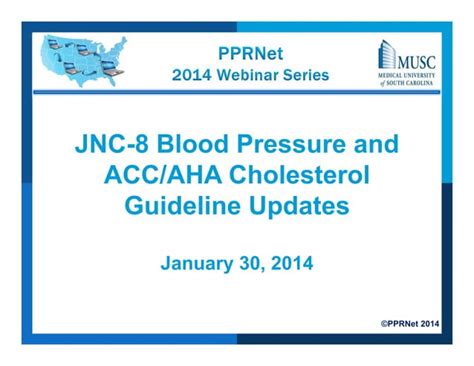 PPRNet
2014 Webinar Series

MUSC
MEDICAL UNIVERSITY of SOUTH CAROLINA

JNC-8 Blood Pressure and ACC/AHA Cholesterol Guideline Updates

January 30, 2014

©PPRNet 2014